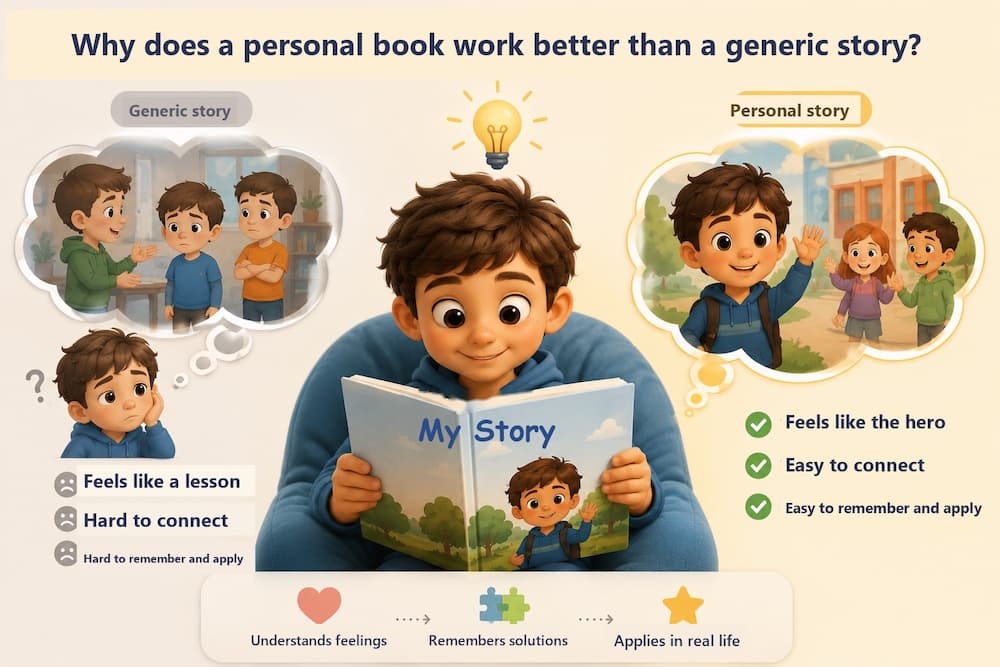 Why does a personal book work better than a generic story?

Generic story

?

Feels like a lesson

Hard to connect

Hard to remember and apply

My Story

Personal story

Feels like the hero

Easy to connect

Easy to remember and apply

Understands feelings

Remembers solutions

Applies in real life